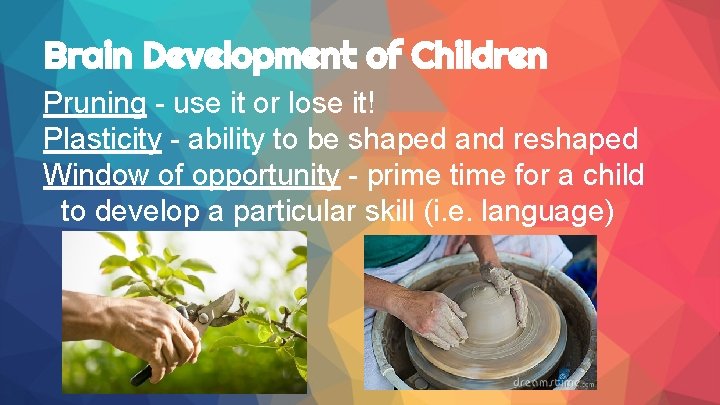 Brain Development of Children

Pruning - use it or lose it!
Plasticity - ability to be shaped and reshaped
Window of opportunity - prime time for a child to develop a particular skill (i.e. language)

dreamstime.com